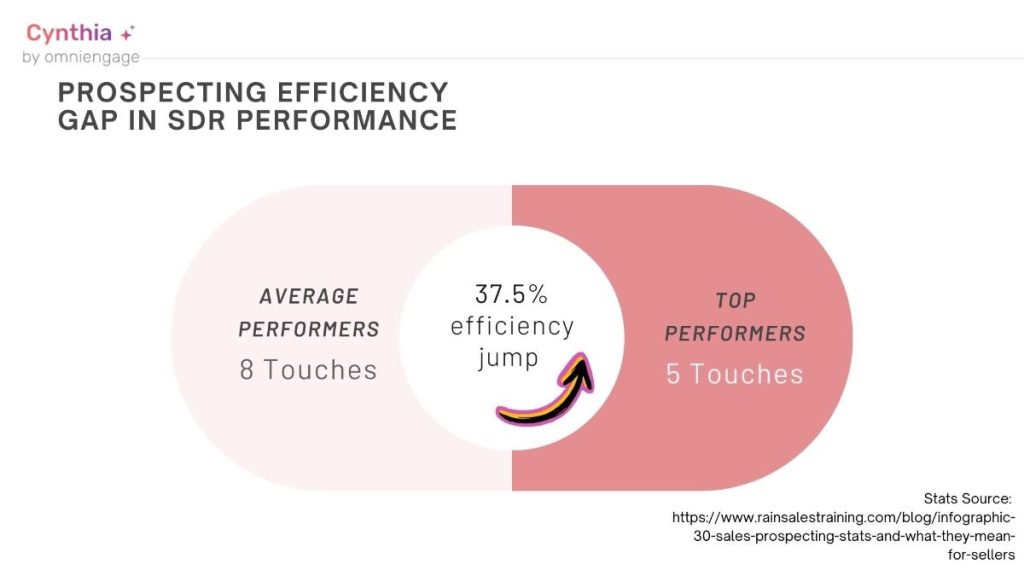 Cynthia
by omniengage

PROSPECTING EFFICIENCY GAP IN SDR PERFORMANCE

AVERAGE PERFORMERS
8 Touches

37.5% efficiency jump

TOP PERFORMERS
5 Touches

Stats Source:
https://www.rainsalestraining.com/blog/infographic-30-sales-prospecting-stats-and-what-they-mean-for-sellers